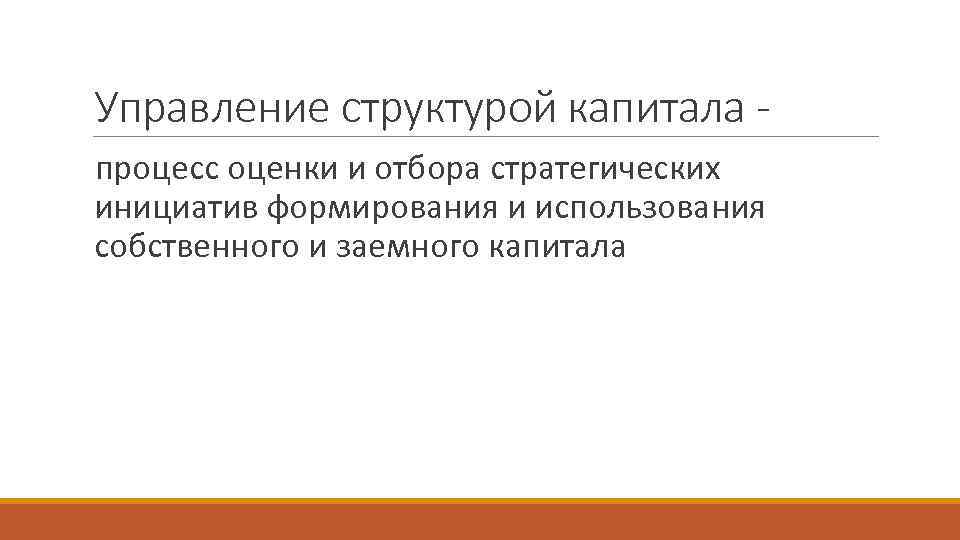 Управление структурой капитала -

процесс оценки и отбора стратегических инициатив формирования и использования собственного и заемного капитала